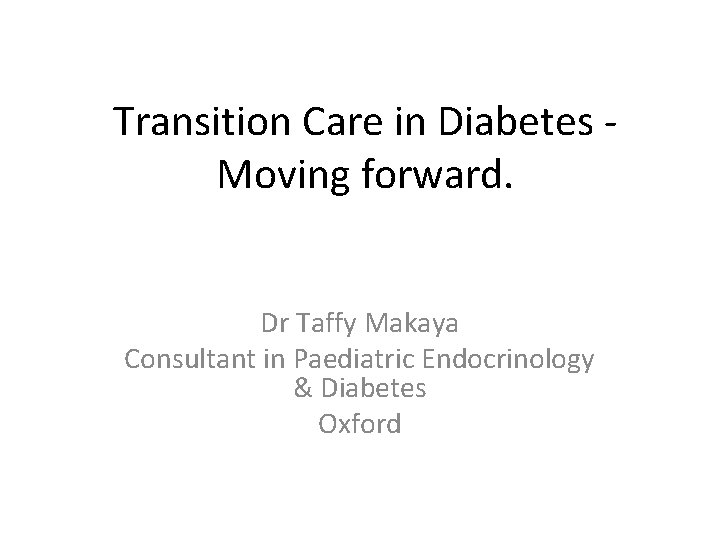 Transition Care in Diabetes - Moving forward.

Dr Taffy Makaya
Consultant in Paediatric Endocrinology & Diabetes
Oxford